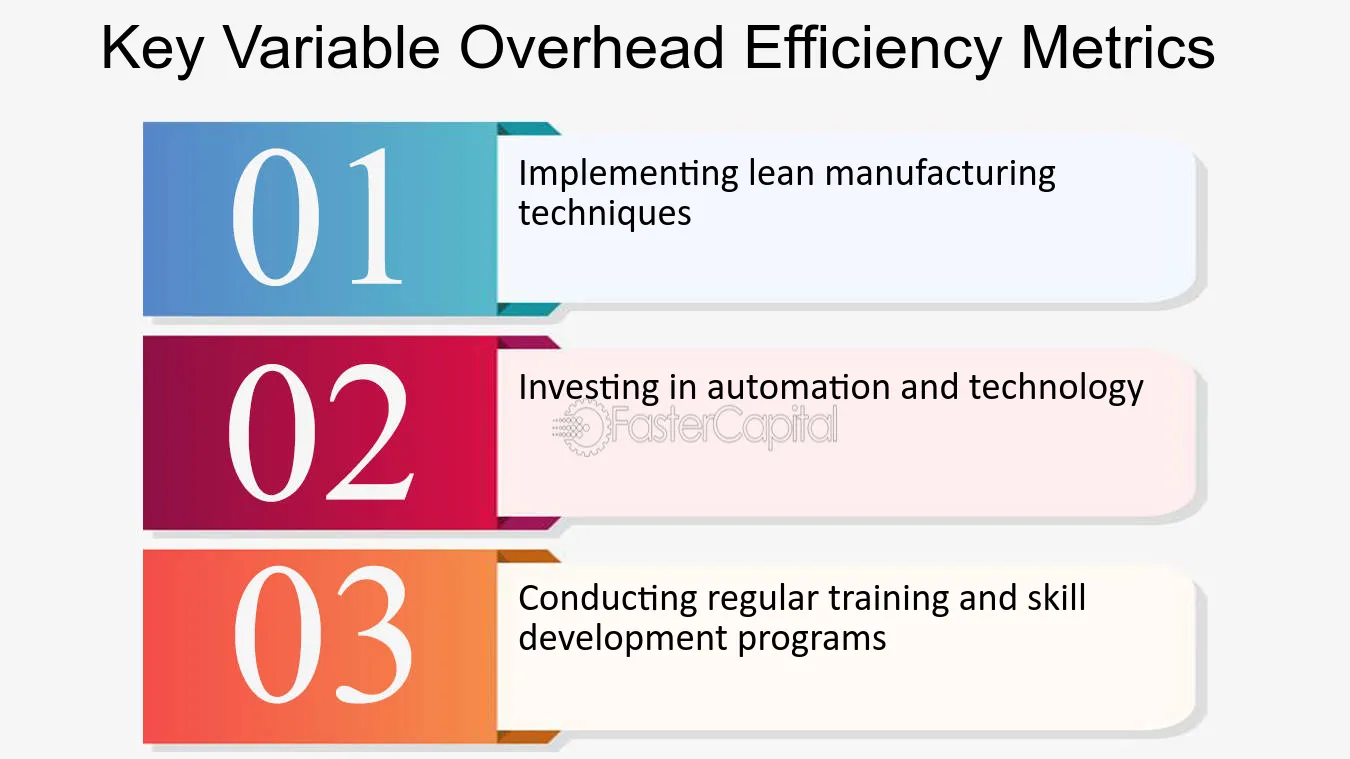 Key Variable Overhead Efficiency Metrics

01

Implementing lean manufacturing techniques

02

Investing in automation and technology

FasterCapital

03

Conducting regular training and skill development programs